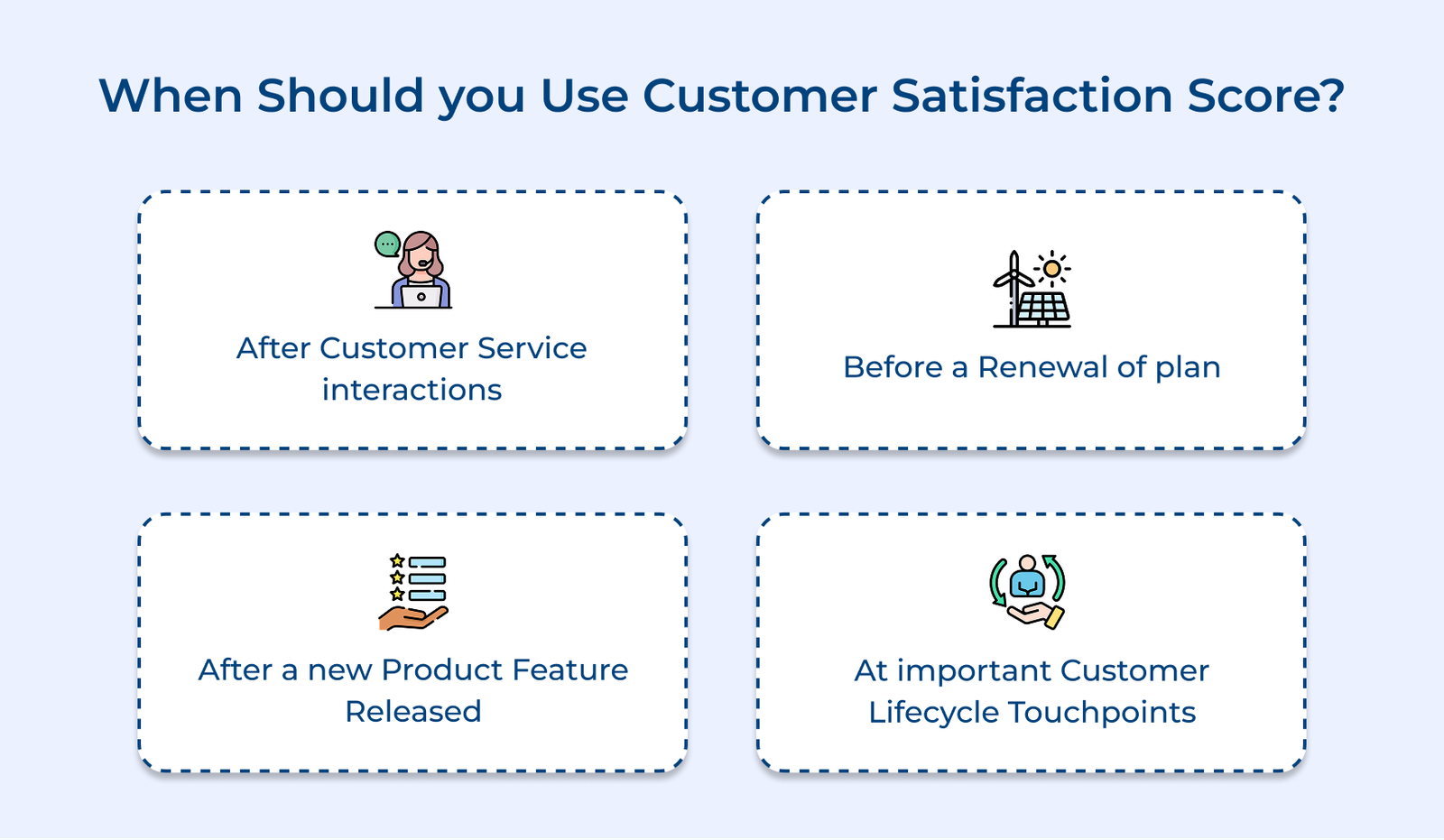 When Should you Use Customer Satisfaction Score?

After Customer Service interactions

Before a Renewal of plan

After a new Product Feature Released

At important Customer Lifecycle Touchpoints